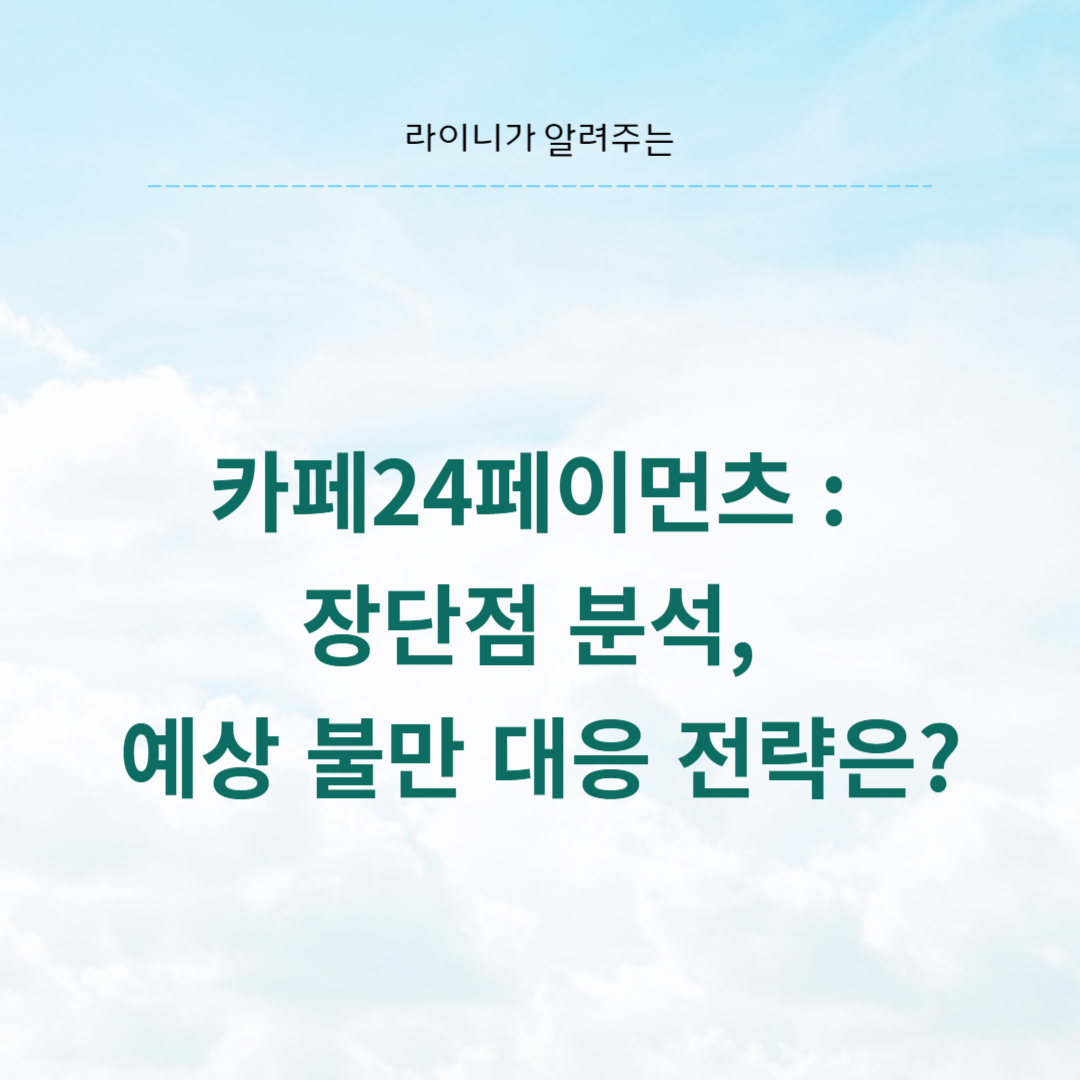 라이니가 알려주는

카페24페이먼츠 :
장단점 분석,
예상 불만 대응 전략은?